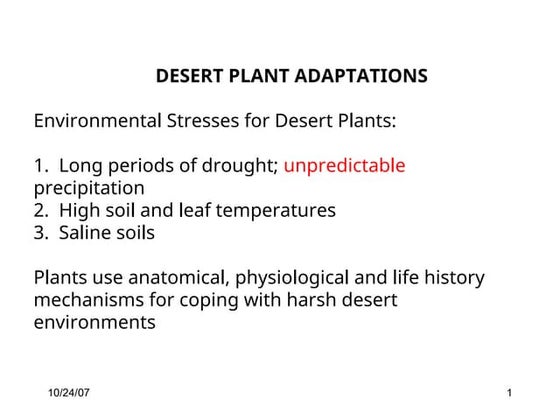 DESERT PLANT ADAPTATIONS

Environmental Stresses for Desert Plants:

1. Long periods of drought; unpredictable precipitation
2. High soil and leaf temperatures
3. Saline soils

Plants use anatomical, physiological and life history mechanisms for coping with harsh desert environments

10/24/07

1